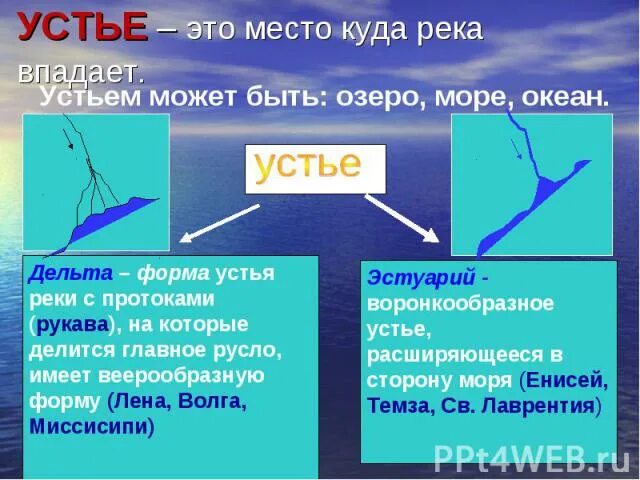 УСТЬЕ – это место куда река впадает.

Устьем может быть: озеро, море, океан.

устье

Дельта – форма устья реки с протоками (рукава), на которые делится главное русло, имеет веерообразную форму (Лена, Волга, Миссисипи)

Эстуарий - воронкообразное устье, расширяющееся в сторону моря (Енисей, Темза, Св. Лаврентия)

PPt4WEB.ru